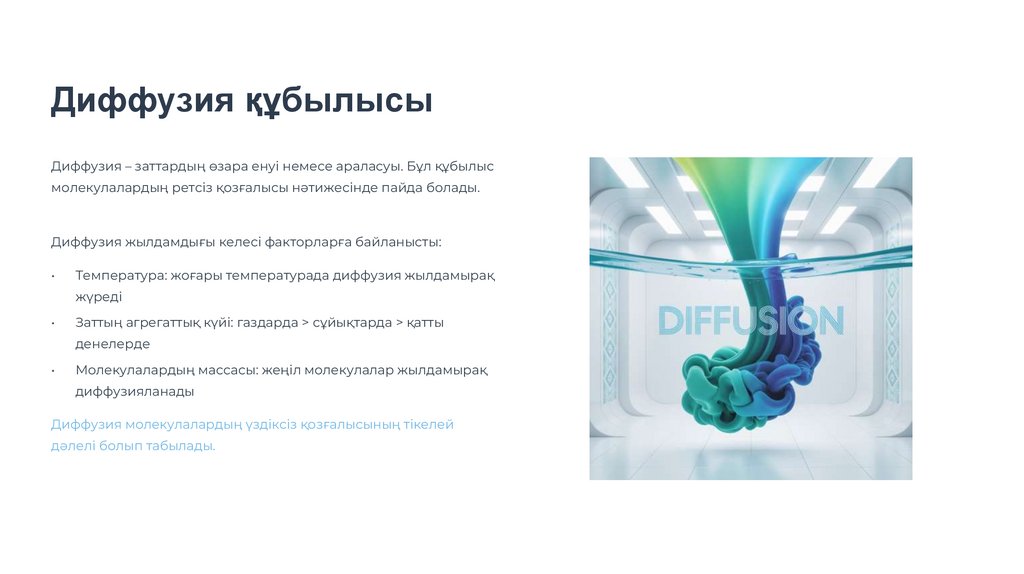 Диффузия құбылысы

Диффузия – заттардың өзара енуі немесе араласуы. Бұл құбылыс молекулалардың ретсіз қозғалысы нәтижесінде пайда болады.

Диффузия жылдамдығы келесі факторларға байланысты:

• Температура: жоғары температурада диффузия жылдамырақ жүреді
• Заттың агрегаттық күйі: газдарда > сұйықтарда > қатты денелерде
• Молекулалардың массасы: жеңіл молекулалар жылдамырақ диффузияланады

Диффузия молекулалардың үздіксіз қозғалысының тікелей дәлелі болып табылады.

DIFFUSION